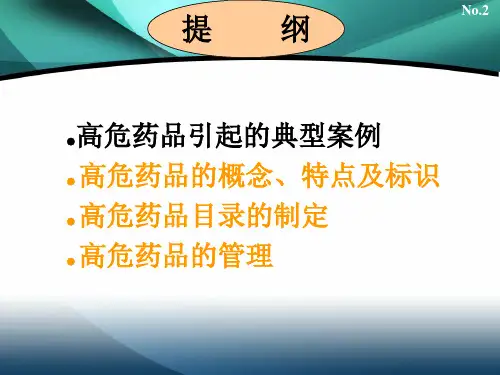 No.2

提　　纲

•高危药品引起的典型案例
•高危药品的概念、特点及标识
•高危药品目录的制定
•高危药品的管理